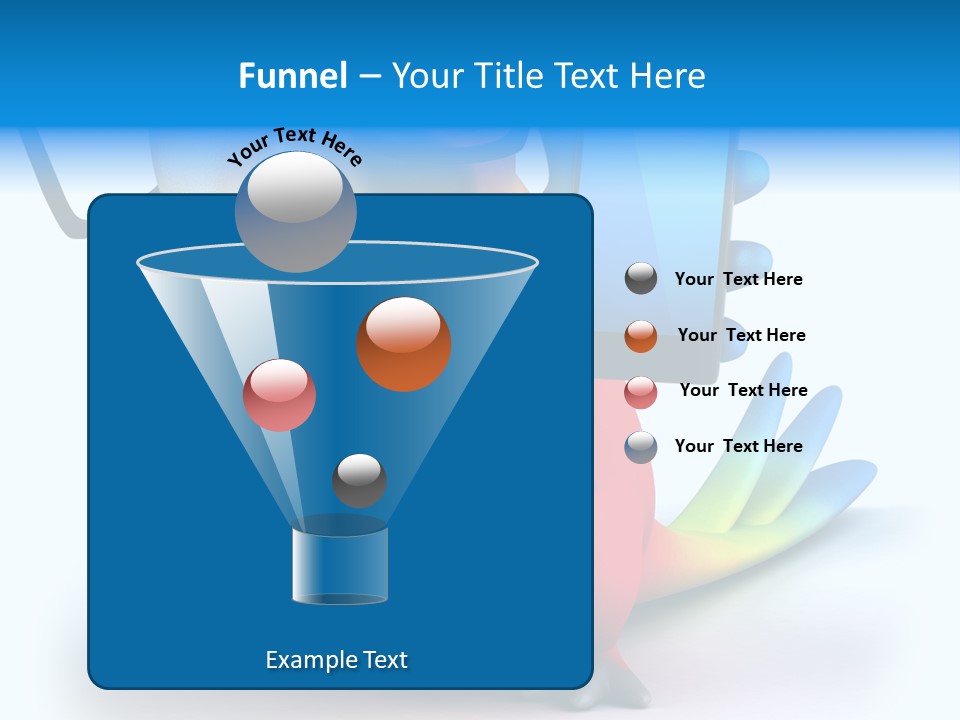 Funnel – Your Title Text Here

Your Text Here

Example Text

Your Text Here

Your Text Here

Your Text Here

Your Text Here